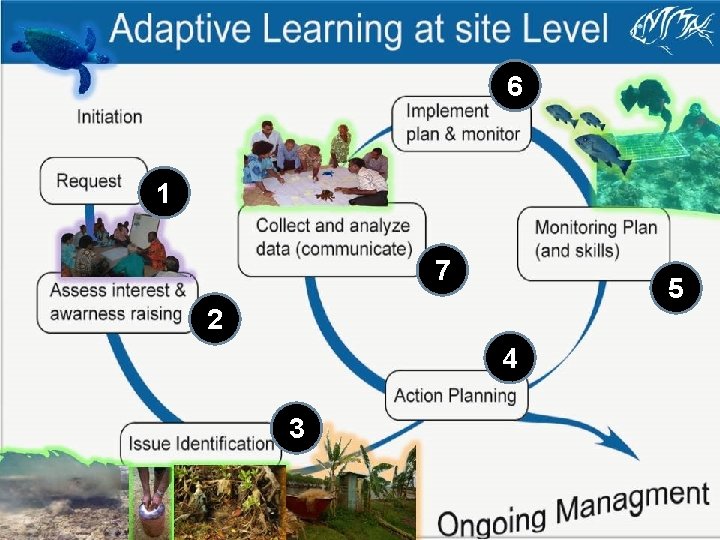 Adaptive Learning at site Level

Initiation

Request

1

Assess interest & awarness raising

2

Issue Identification

3

Action Planning

4

Monitoring Plan (and skills)

5

Implement plan & monitor

6

Collect and analyze data (communicate)

7

Ongoing Managment